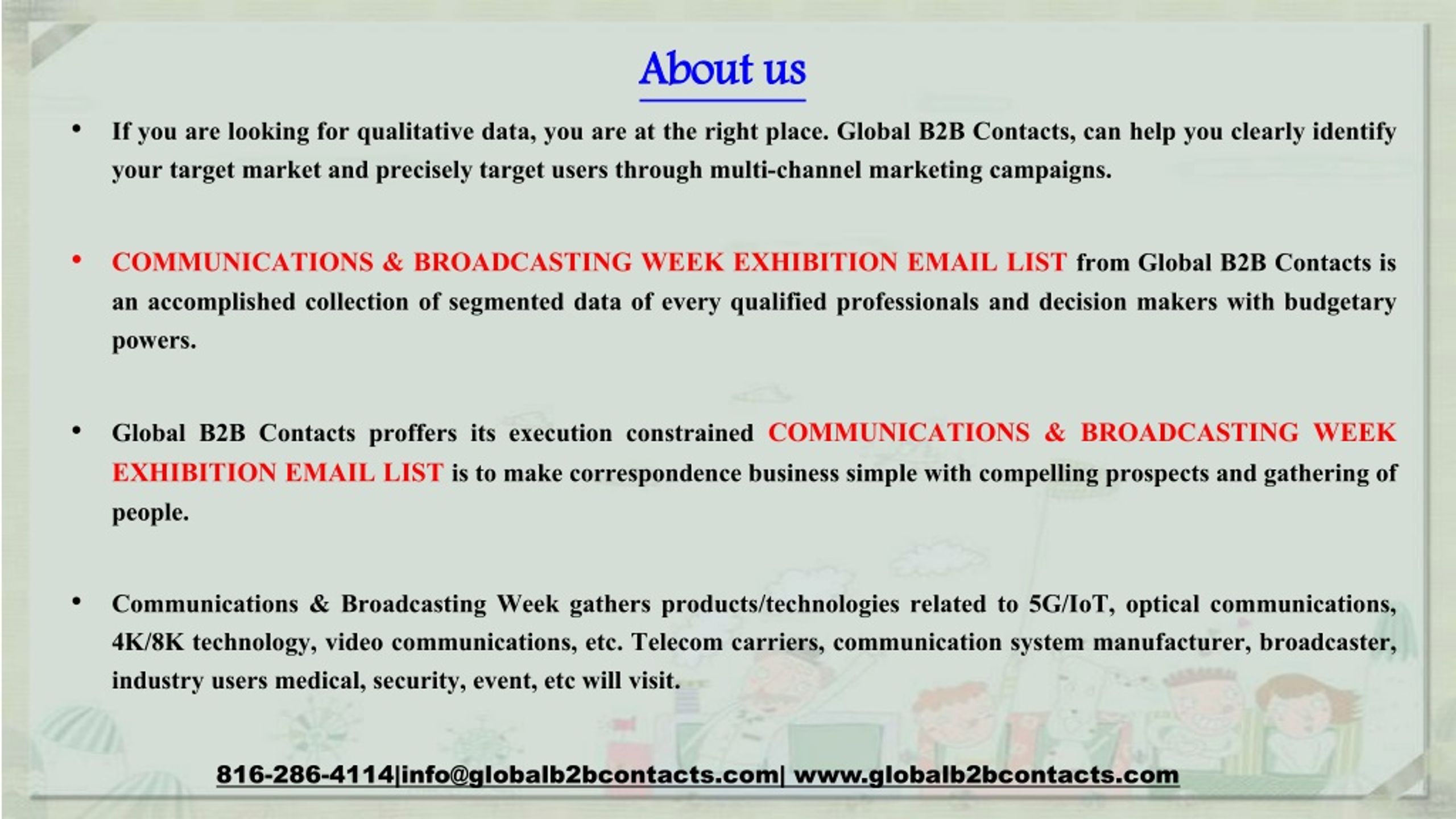 About us

• If you are looking for qualitative data, you are at the right place. Global B2B Contacts, can help you clearly identify your target market and precisely target users through multi-channel marketing campaigns.

• COMMUNICATIONS & BROADCASTING WEEK EXHIBITION EMAIL LIST from Global B2B Contacts is an accomplished collection of segmented data of every qualified professionals and decision makers with budgetary powers.

• Global B2B Contacts proffers its execution constrained COMMUNICATIONS & BROADCASTING WEEK EXHIBITION EMAIL LIST is to make correspondence business simple with compelling prospects and gathering of people.

• Communications & Broadcasting Week gathers products/technologies related to 5G/IoT, optical communications, 4K/8K technology, video communications, etc. Telecom carriers, communication system manufacturer, broadcaster, industry users medical, security, event, etc will visit.

816-286-4114|info@globalb2bcontacts.com| www.globalb2bcontacts.com